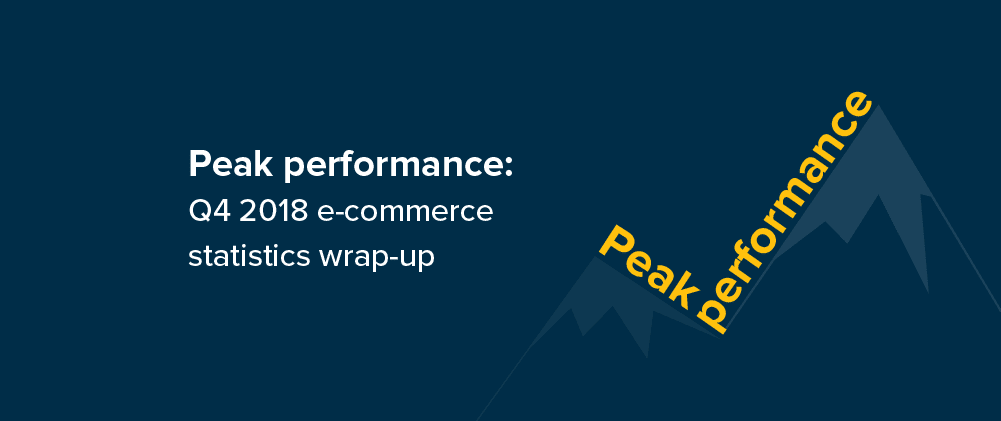 Peak performance:
Q4 2018 e-commerce statistics wrap-up

Peak performance